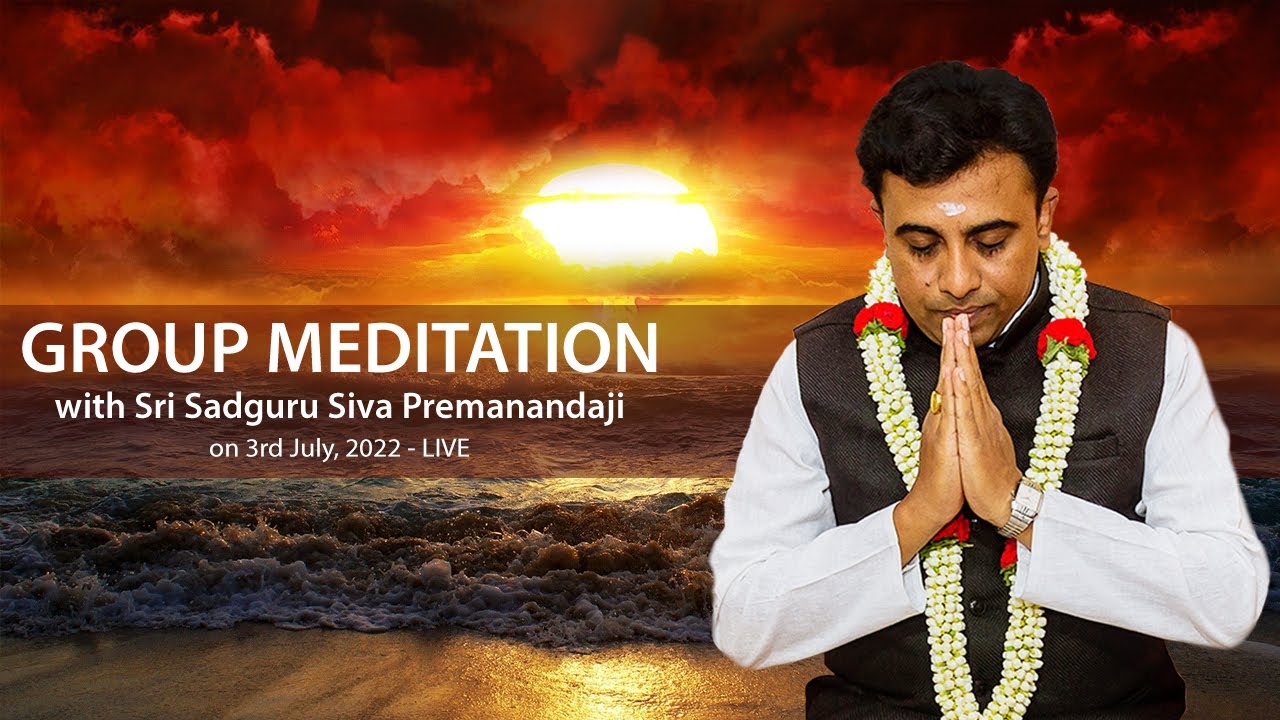 GROUP MEDITATION
with Sri Sadguru Siva Premanandaji
on 3rd July, 2022 - LIVE